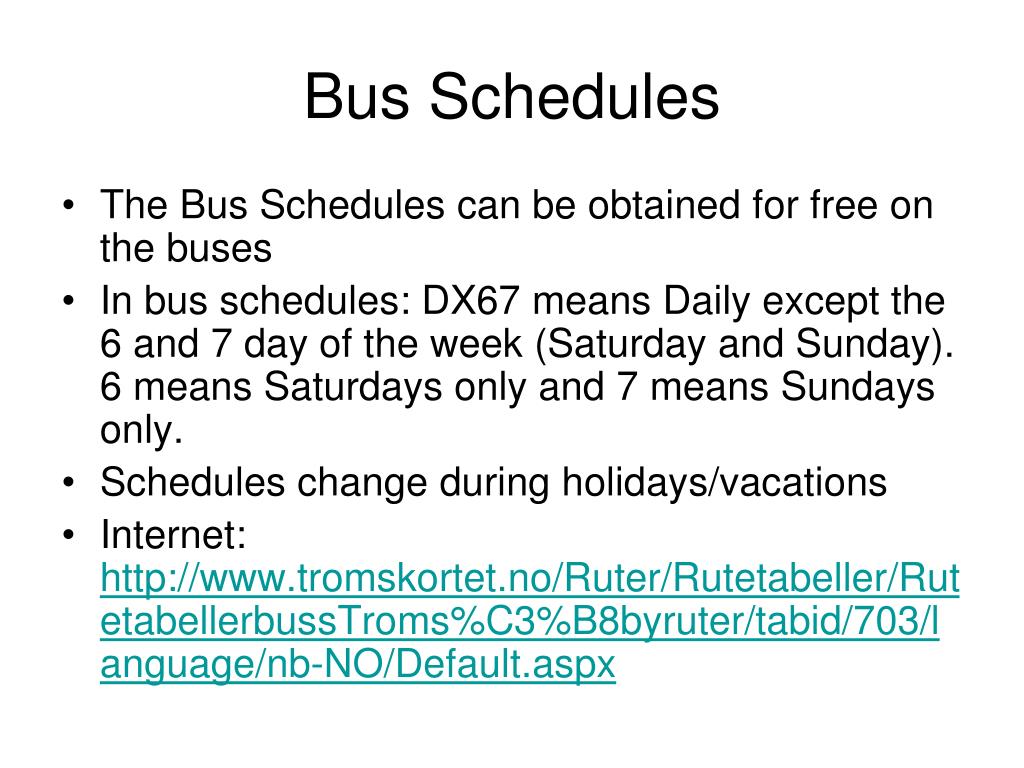 Bus Schedules

• The Bus Schedules can be obtained for free on the buses
• In bus schedules: DX67 means Daily except the 6 and 7 day of the week (Saturday and Sunday). 6 means Saturdays only and 7 means Sundays only.
• Schedules change during holidays/vacations
• Internet: http://www.tromskortet.no/Ruter/Rutetabeller/RutetabellerbussTroms%C3%B8byruter/tabid/703/language/nb-NO/Default.aspx